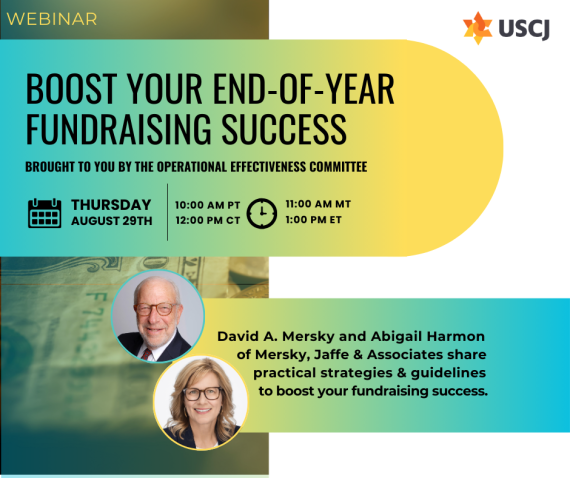 WEBINAR

USCJ

BOOST YOUR END-OF-YEAR FUNDRAISING SUCCESS

BROUGHT TO YOU BY THE OPERATIONAL EFFECTIVENESS COMMITTEE

THURSDAY
AUGUST 29TH

10:00 AM PT
12:00 PM CT

11:00 AM MT
1:00 PM ET

David A. Mersky and Abigail Harmon of Mersky, Jaffe & Associates share practical strategies & guidelines to boost your fundraising success.